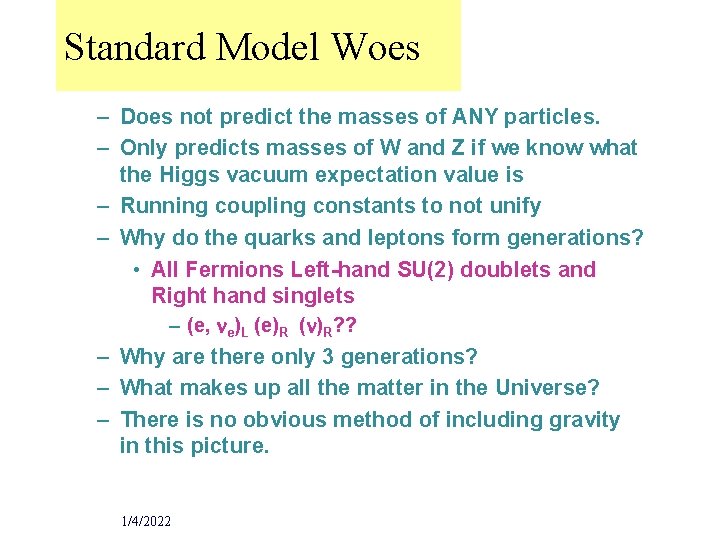 Standard Model Woes

– Does not predict the masses of ANY particles.

– Only predicts masses of W and Z if we know what the Higgs vacuum expectation value is

– Running coupling constants to not unify

– Why do the quarks and leptons form generations?

• All Fermions Left-hand SU(2) doublets and Right hand singlets

– $(e, \nu_e)_L$ $(e)_R$ $(\nu)_R$??

– Why are there only 3 generations?

– What makes up all the matter in the Universe?

– There is no obvious method of including gravity in this picture.

1/4/2022